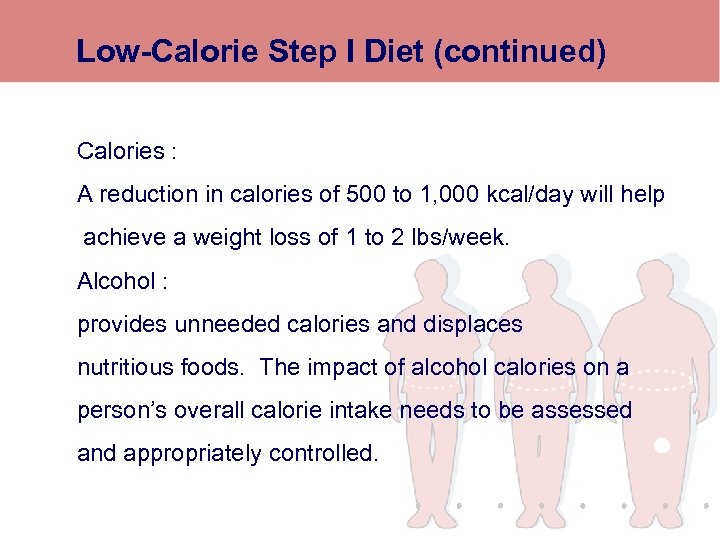 Low-Calorie Step I Diet (continued)

Calories :

A reduction in calories of 500 to 1,000 kcal/day will help achieve a weight loss of 1 to 2 lbs/week.

Alcohol :

provides unneeded calories and displaces nutritious foods. The impact of alcohol calories on a person's overall calorie intake needs to be assessed and appropriately controlled.